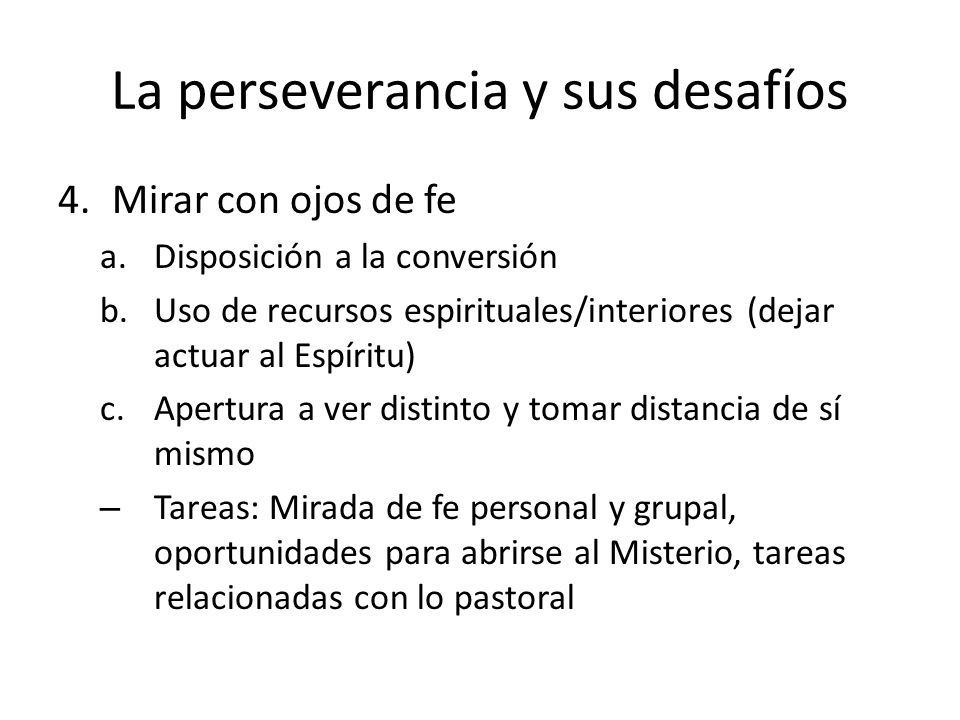 La perseverancia y sus desafíos

4. Mirar con ojos de fe
a. Disposición a la conversión
b. Uso de recursos espirituales/interiores (dejar actuar al Espíritu)
c. Apertura a ver distinto y tomar distancia de sí mismo
– Tareas: Mirada de fe personal y grupal, oportunidades para abrirse al Misterio, tareas relacionadas con lo pastoral